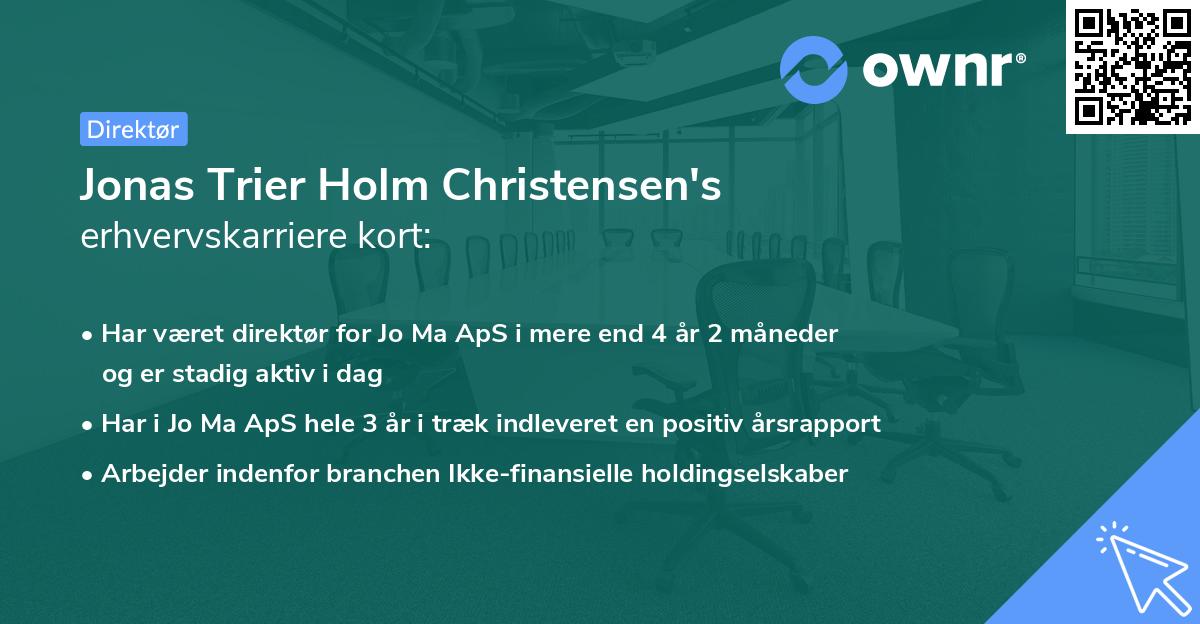 ownr®

Direktør

Jonas Trier Holm Christensen's
erhvervskarriere kort:

• Har været direktør for Jo Ma ApS i mere end 4 år 2 måneder og er stadig aktiv i dag
• Har i Jo Ma ApS hele 3 år i træk indleveret en positiv årsrapport
• Arbejder indenfor branchen Ikke-finansielle holdingselskaber